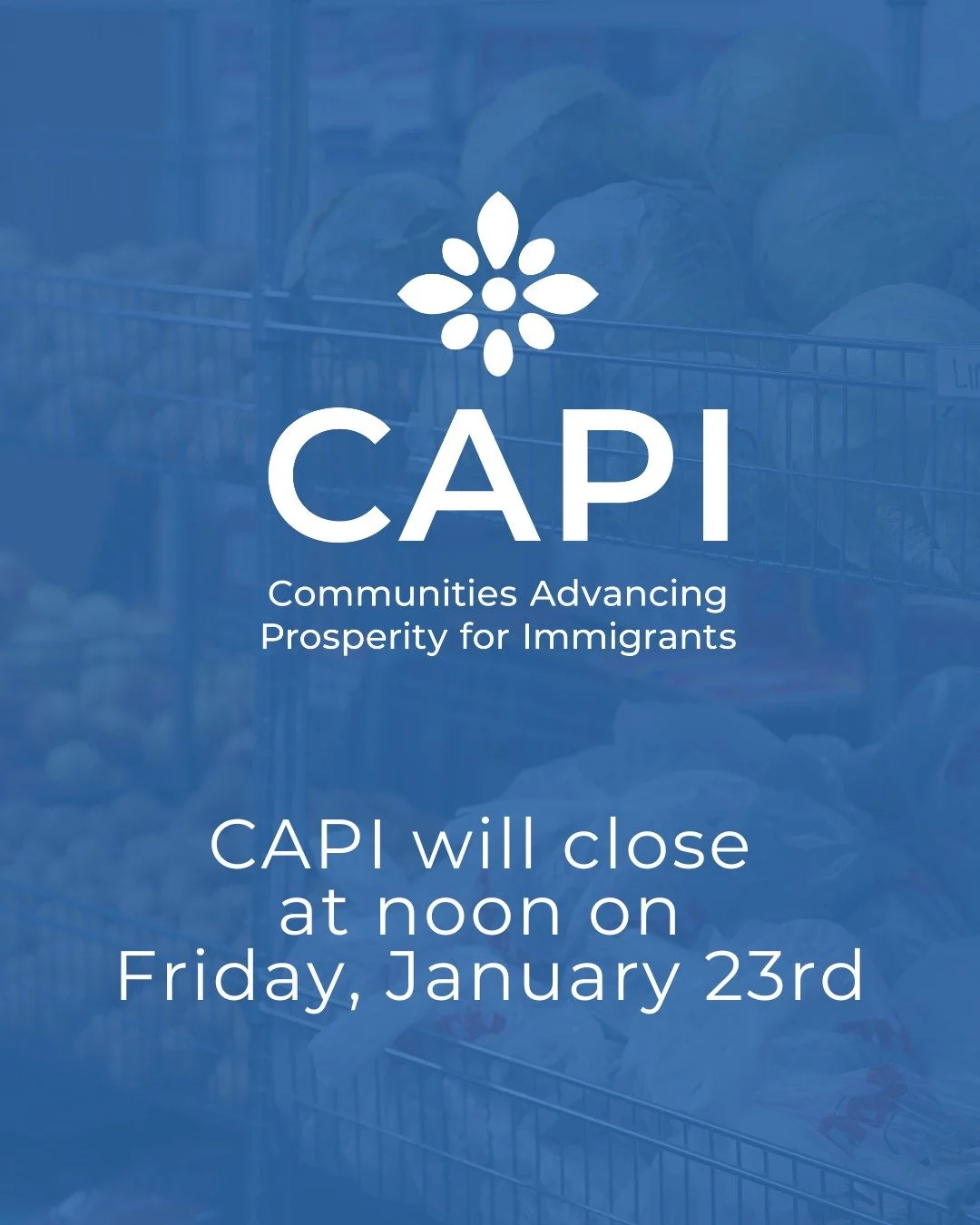 CAPI

Communities Advancing Prosperity for Immigrants

CAPI will close at noon on Friday, January 23rd